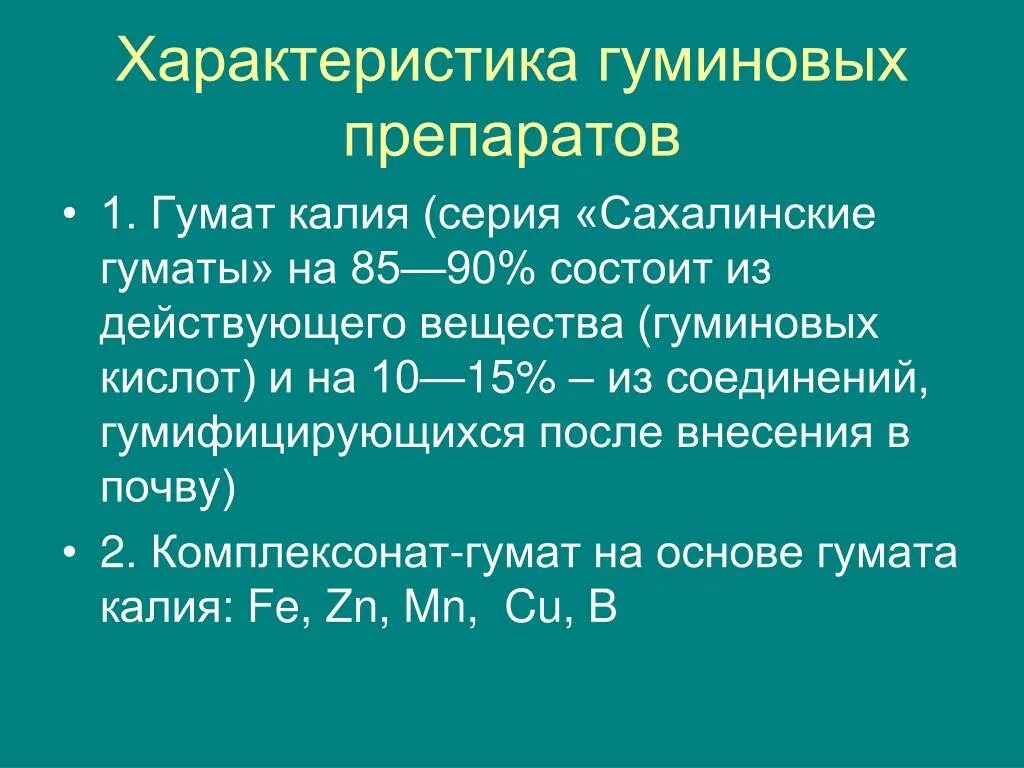 Характеристика гуминовых препаратов

• 1. Гумат калия (серия «Сахалинские гуматы» на 85—90% состоит из действующего вещества (гуминовых кислот) и на 10—15% – из соединений, гумифицирующихся после внесения в почву)

• 2. Комплексонат-гумат на основе гумата калия: Fe, Zn, Mn, Cu, B